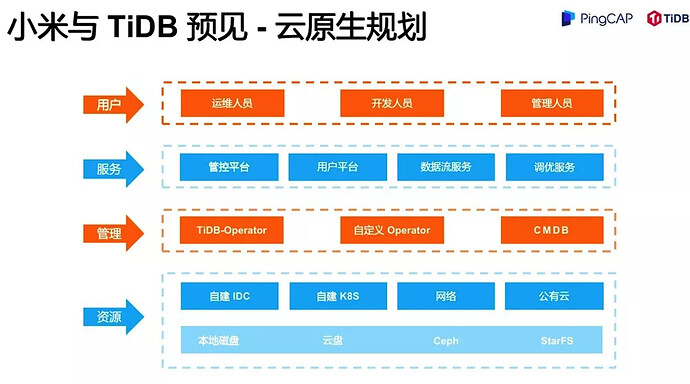 小米与 TiDB 预见 - 云原生规划

PingCAP TiDB

用户
运维人员 开发人员 管理人员

服务
管控平台 用户平台 数据流服务 调优服务

管理
TiDB-Operator 自定义 Operator CMDB

资源
自建 IDC 自建 K8S 网络 公有云
本地磁盘 云盘 Ceph StarFS